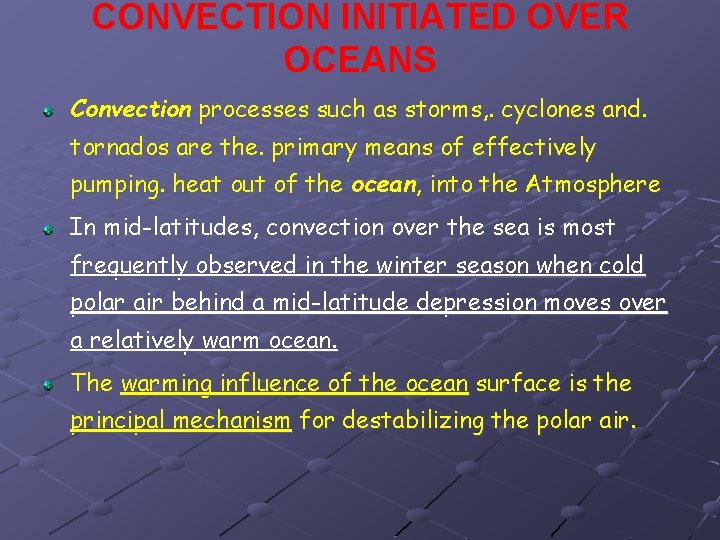 CONVECTION INITIATED OVER OCEANS

Convection processes such as storms,. cyclones and. tornados are the. primary means of effectively pumping. heat out of the ocean, into the Atmosphere

In mid-latitudes, convection over the sea is most frequently observed in the winter season when cold polar air behind a mid-latitude depression moves over a relatively warm ocean.

The warming influence of the ocean surface is the principal mechanism for destabilizing the polar air.